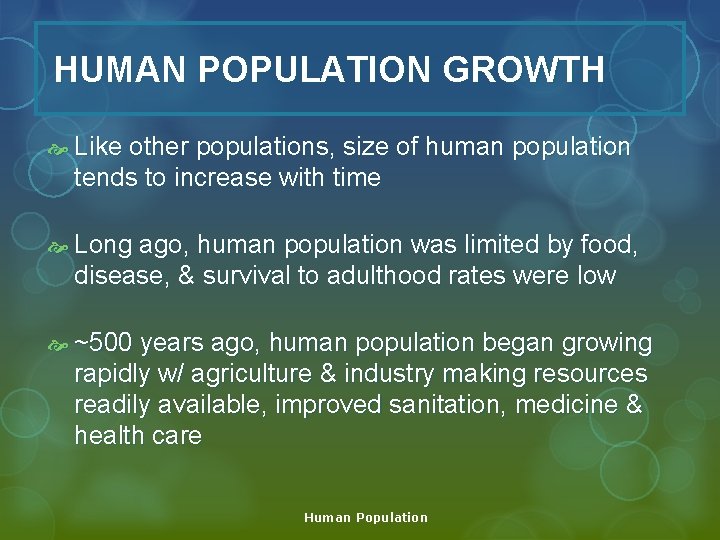 HUMAN POPULATION GROWTH

Like other populations, size of human population tends to increase with time

Long ago, human population was limited by food, disease, & survival to adulthood rates were low

~500 years ago, human population began growing rapidly w/ agriculture & industry making resources readily available, improved sanitation, medicine & health care

Human Population